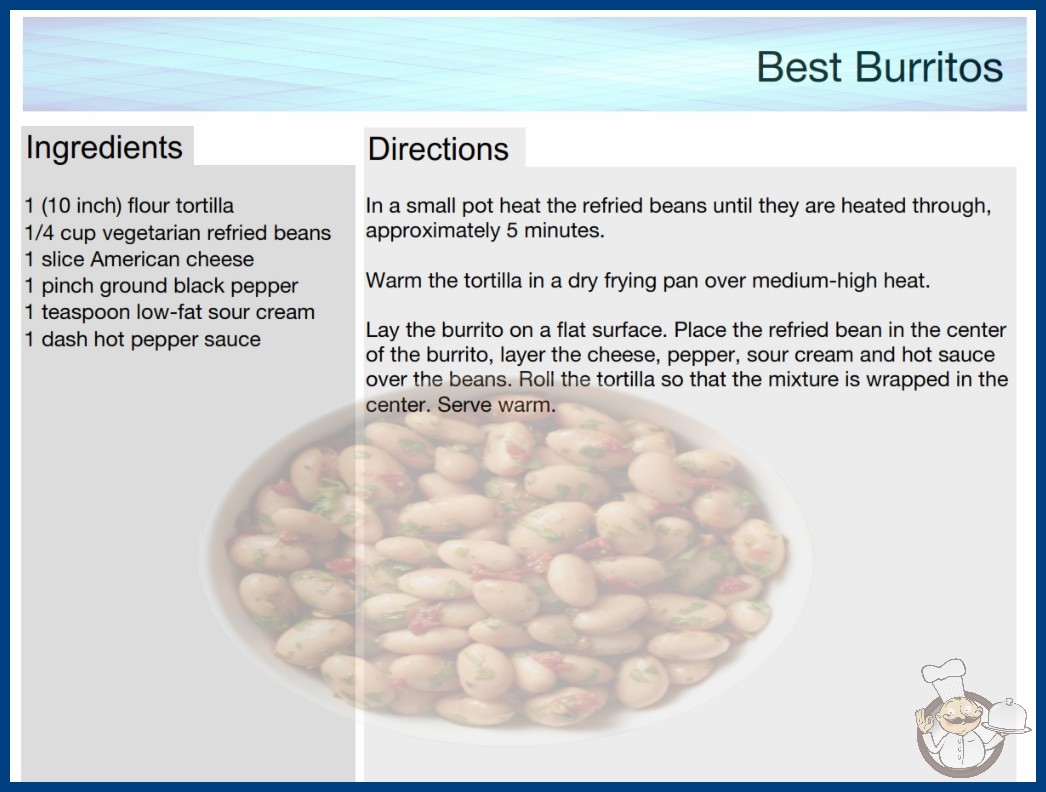 Best Burritos

Ingredients

1 (10 inch) flour tortilla
1/4 cup vegetarian refried beans
1 slice American cheese
1 pinch ground black pepper
1 teaspoon low-fat sour cream
1 dash hot pepper sauce

Directions

In a small pot heat the refried beans until they are heated through, approximately 5 minutes.

Warm the tortilla in a dry frying pan over medium-high heat.

Lay the burrito on a flat surface. Place the refried bean in the center of the burrito, layer the cheese, pepper, sour cream and hot sauce over the beans. Roll the tortilla so that the mixture is wrapped in the center. Serve warm.